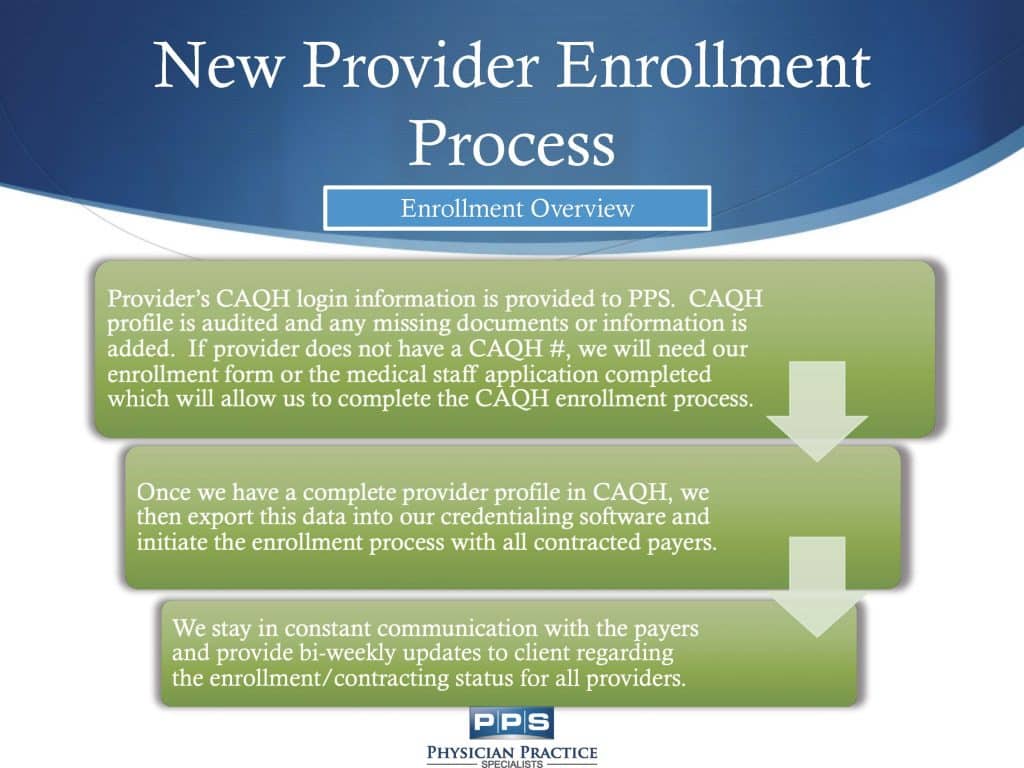 New Provider Enrollment Process

Enrollment Overview

Provider's CAQH login information is provided to PPS. CAQH profile is audited and any missing documents or information is added. If provider does not have a CAQH #, we will need our enrollment form or the medical staff application completed which will allow us to complete the CAQH enrollment process.

Once we have a complete provider profile in CAQH, we then export this data into our credentialing software and initiate the enrollment process with all contracted payers.

We stay in constant communication with the payers and provide bi-weekly updates to client regarding the enrollment/contracting status for all providers.

PPS
PHYSICIAN PRACTICE
SPECIALISTS